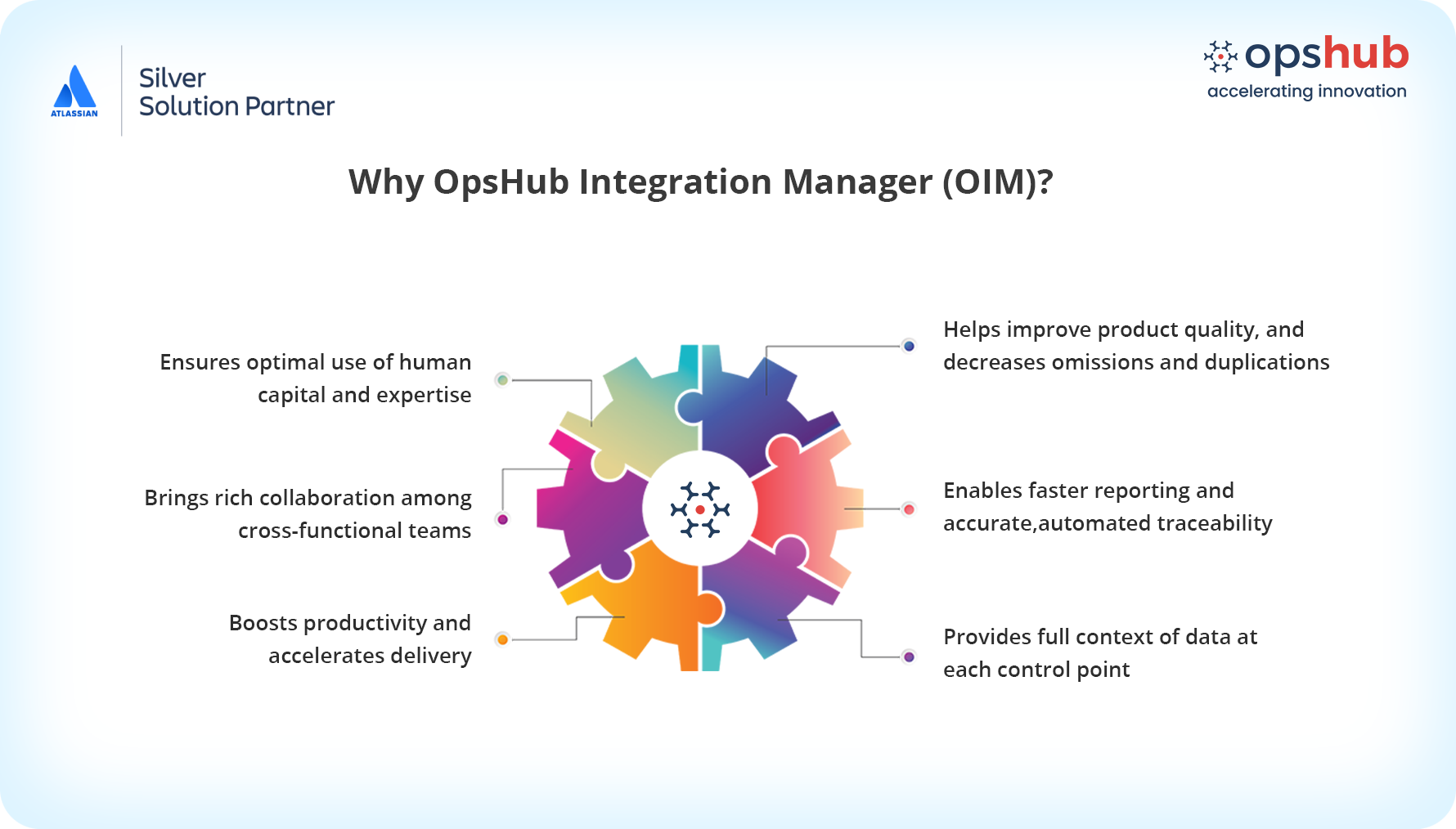 ATLASSIAN
Silver
Solution Partner

opshub
accelerating innovation

Why OpsHub Integration Manager (OIM)?

Ensures optimal use of human capital and expertise

Brings rich collaboration among cross-functional teams

Boosts productivity and accelerates delivery

Helps improve product quality, and decreases omissions and duplications

Enables faster reporting and accurate,automated traceability

Provides full context of data at each control point